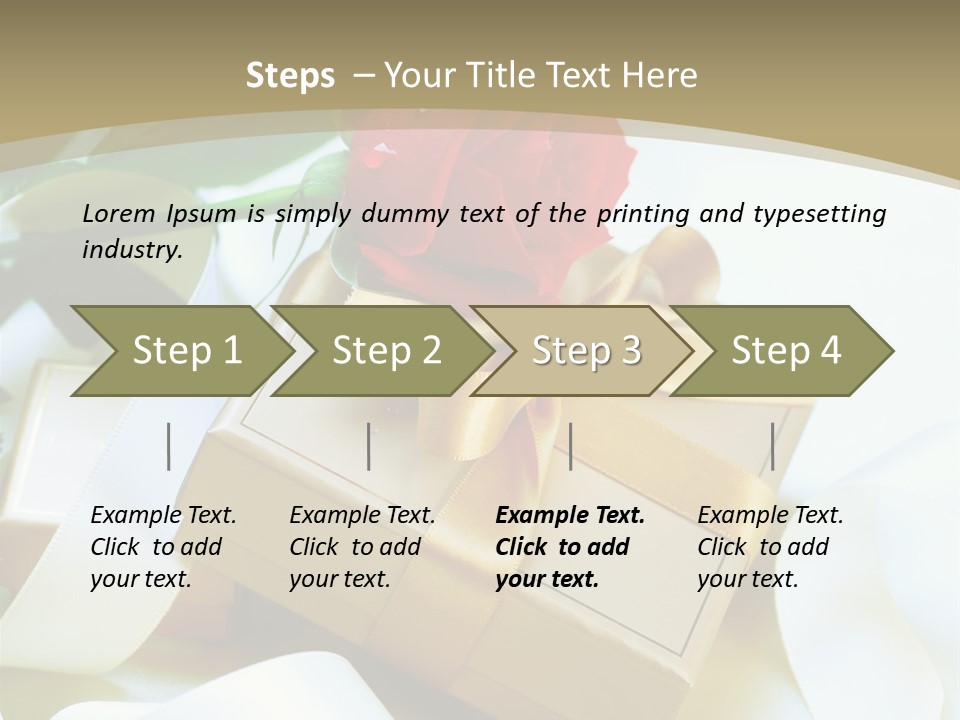 Steps – Your Title Text Here

Lorem Ipsum is simply dummy text of the printing and typesetting industry.

Step 1

Step 2

Step 3

Step 4

Example Text. Click to add your text.

Example Text. Click to add your text.

Example Text. Click to add your text.

Example Text. Click to add your text.